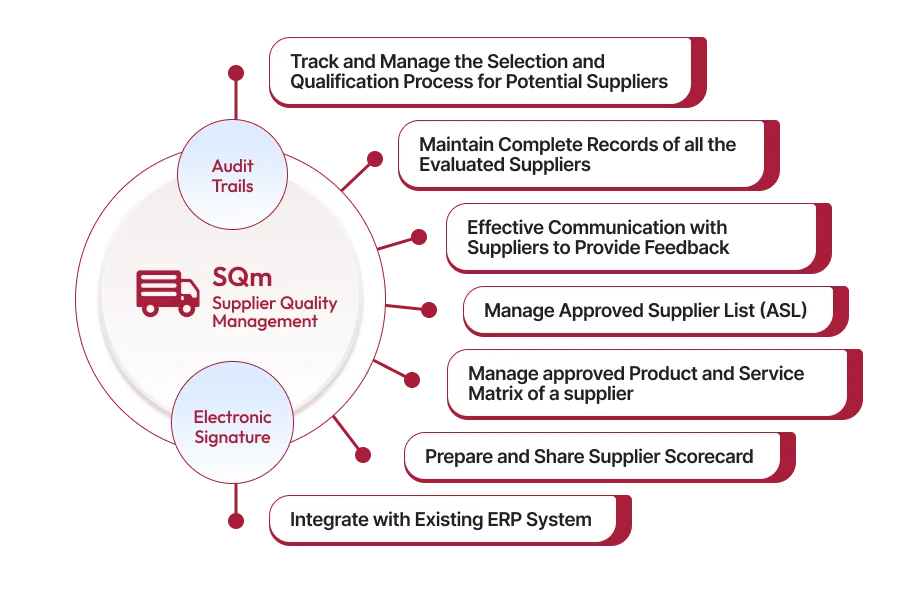 Audit Trails

SQm
Supplier Quality Management

Electronic Signature

Track and Manage the Selection and Qualification Process for Potential Suppliers

Maintain Complete Records of all the Evaluated Suppliers

Effective Communication with Suppliers to Provide Feedback

Manage Approved Supplier List (ASL)

Manage approved Product and Service Matrix of a supplier

Prepare and Share Supplier Scorecard

Integrate with Existing ERP System